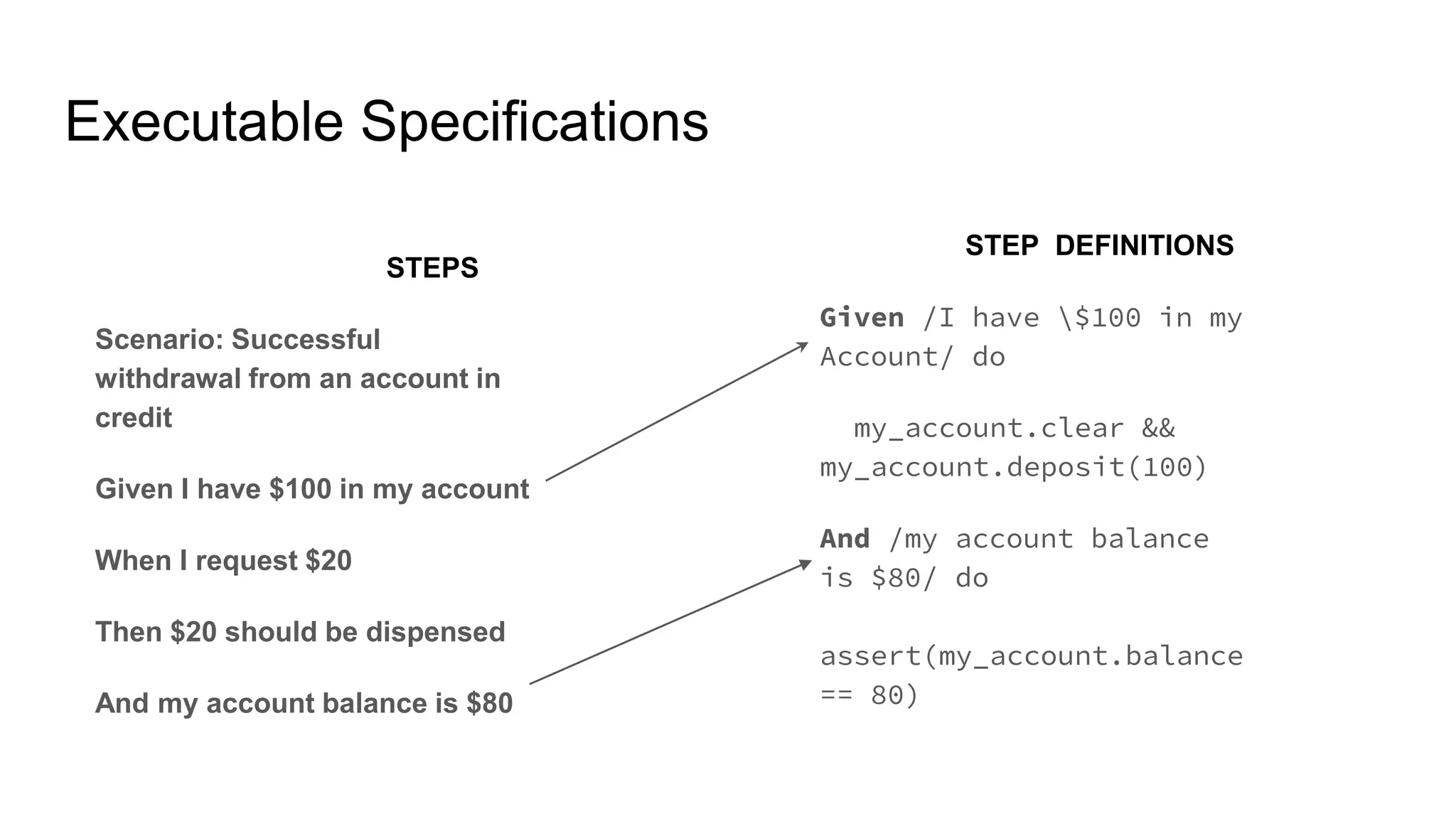 Executable Specifications

STEPS

Scenario: Successful withdrawal from an account in credit

Given I have \$100 in my account

When I request \$20

Then \$20 should be dispensed

And my account balance is \$80

STEP DEFINITIONS

Given /I have \\$100 in my Account/ do

my_account.clear && my_account.deposit(100)

And /my account balance is \$80/ do

assert(my_account.balance == 80)